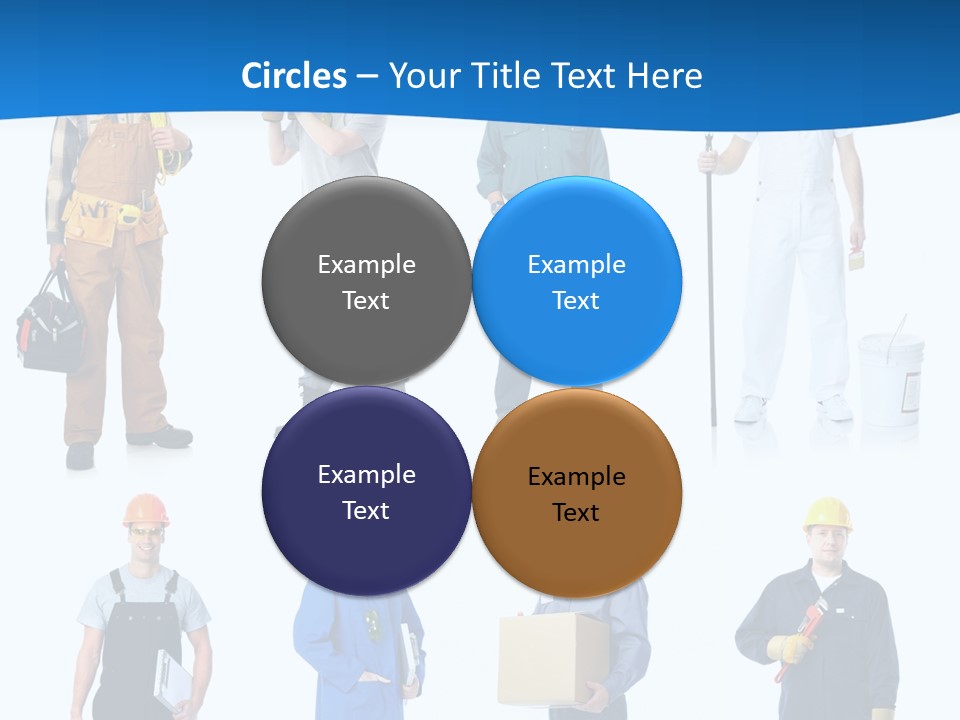 Circles – Your Title Text Here

Example Text

Example Text

Example Text

Example Text